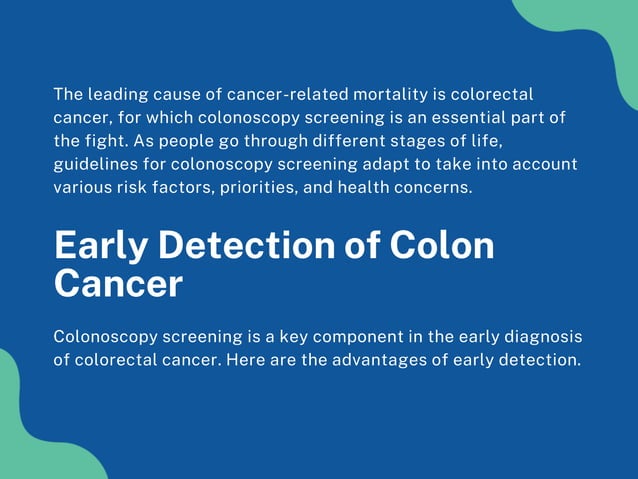 The leading cause of cancer-related mortality is colorectal cancer, for which colonoscopy screening is an essential part of the fight. As people go through different stages of life, guidelines for colonoscopy screening adapt to take into account various risk factors, priorities, and health concerns.

Early Detection of Colon Cancer

Colonoscopy screening is a key component in the early diagnosis of colorectal cancer. Here are the advantages of early detection.